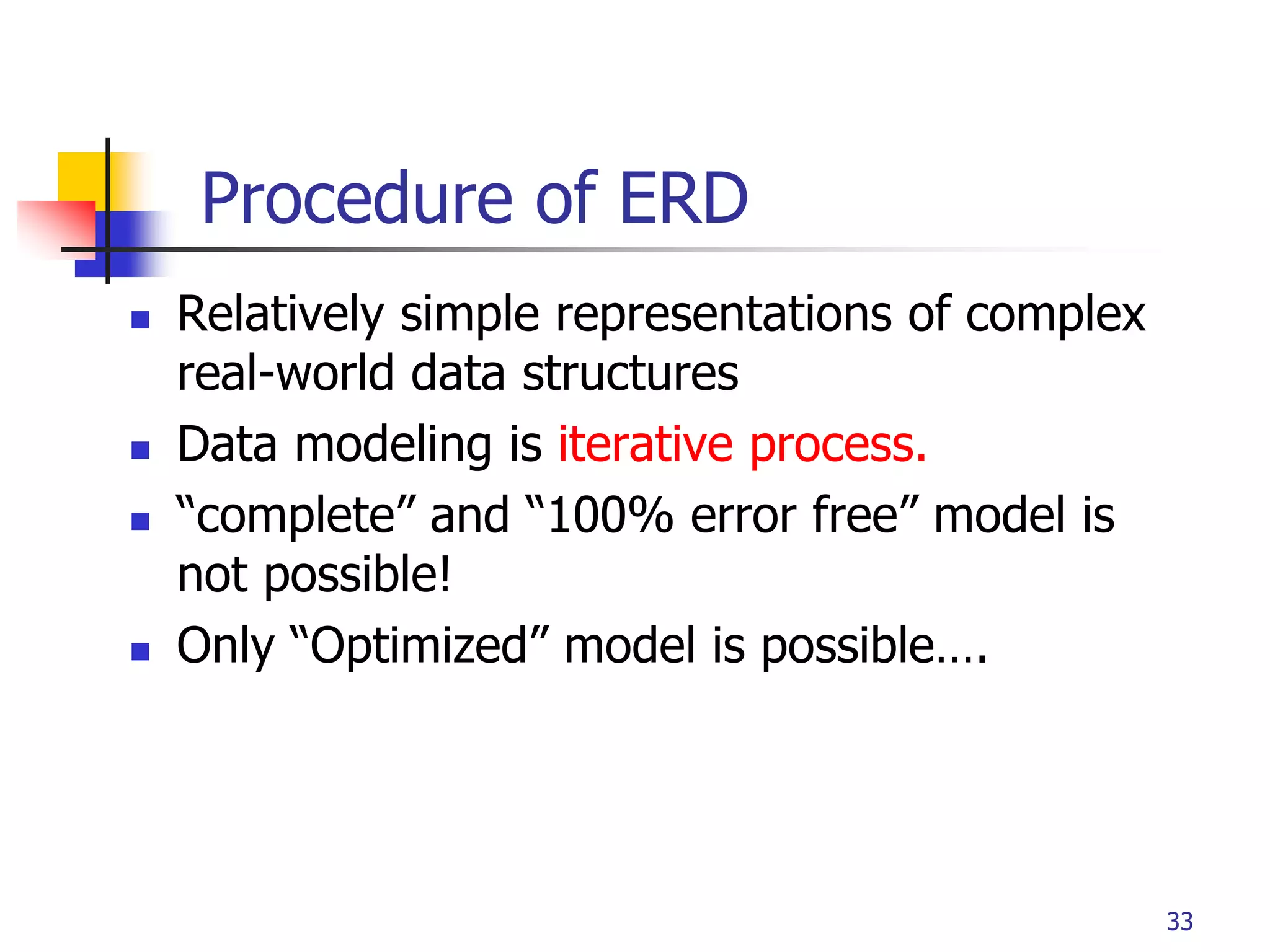 Procedure of ERD

- Relatively simple representations of complex real-world data structures
- Data modeling is iterative process.
- “complete” and “100% error free” model is not possible!
- Only “Optimized” model is possible….

33